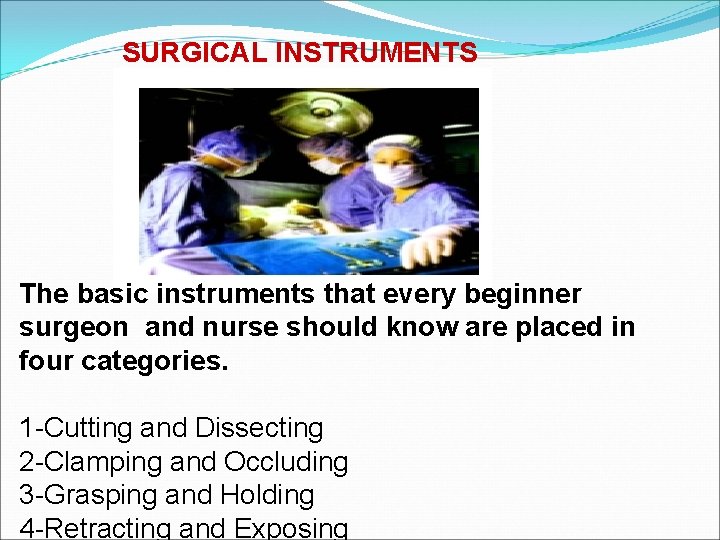 SURGICAL INSTRUMENTS

The basic instruments that every beginner surgeon and nurse should know are placed in four categories.

1-Cutting and Dissecting
2-Clamping and Occluding
3-Grasping and Holding
4-Retracting and Exposing